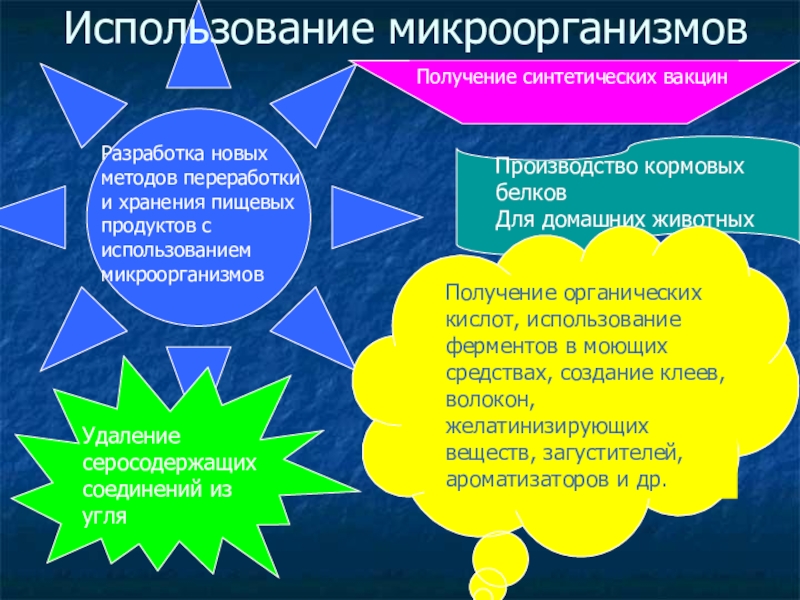 Использование микроорганизмов

Получение синтетических вакцин

Разработка новых методов переработки и хранения пищевых продуктов с использованием микроорганизмов

Производство кормовых белков
Для домашних животных

Получение органических кислот, использование ферментов в моющих средствах, создание клеев, волокон, желатинизирующих веществ, загустителей, ароматизаторов и др.

Удаление серосодержащих соединений из угля